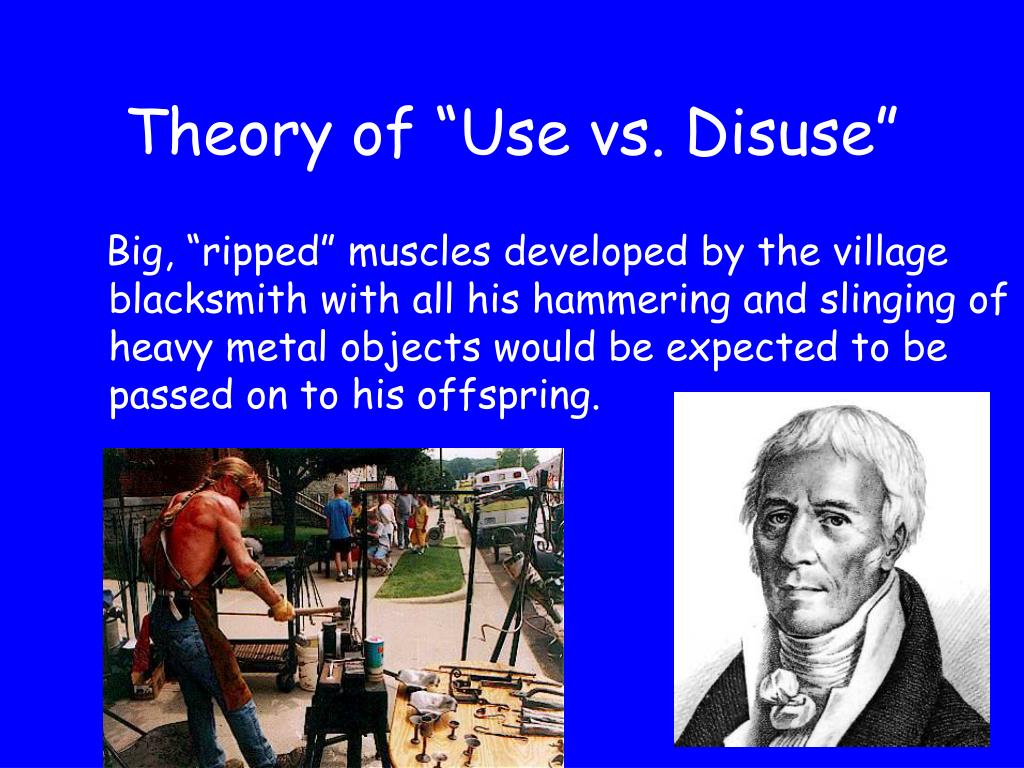 Theory of “Use vs. Disuse”

Big, “ripped” muscles developed by the village blacksmith with all his hammering and slinging of heavy metal objects would be expected to be passed on to his offspring.